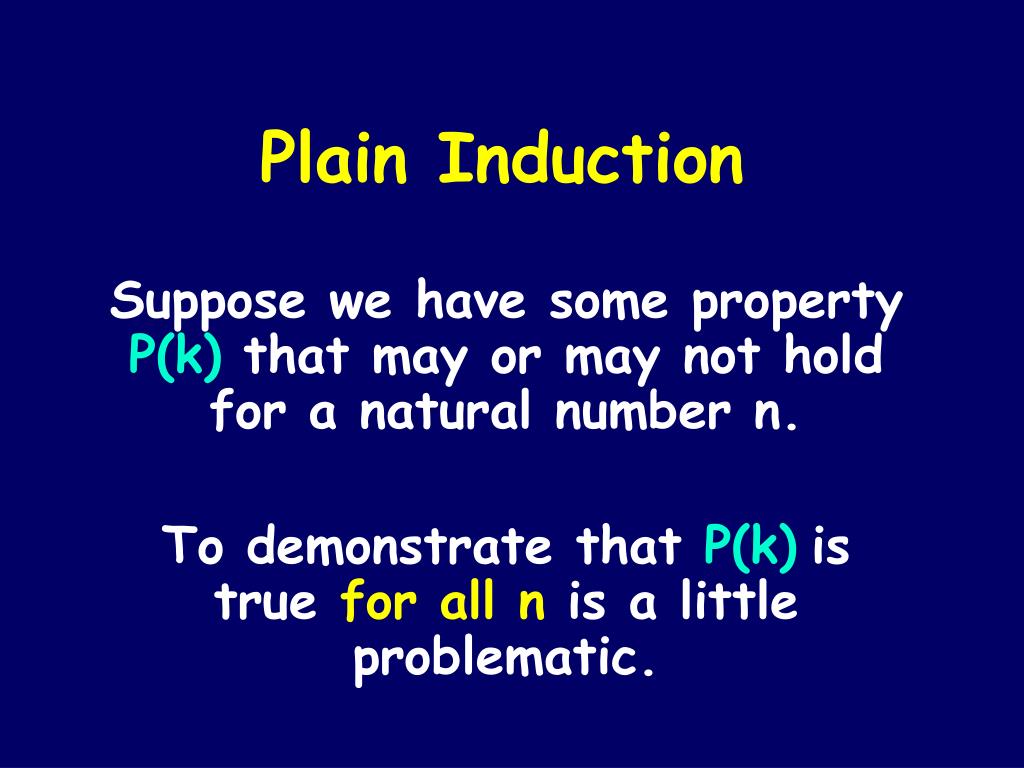 Plain Induction

Suppose we have some property P(k) that may or may not hold for a natural number n.

To demonstrate that P(k) is true for all n is a little problematic.